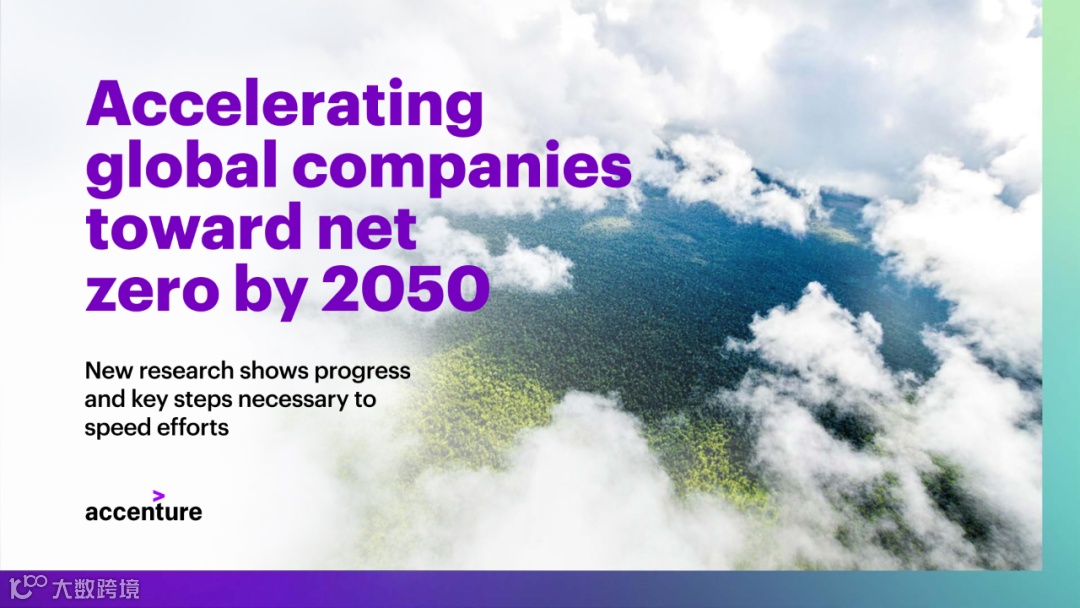 Accelerating global companies toward net zero by 2050

New research shows progress and key steps necessary to speed efforts

accenture

大数跨境